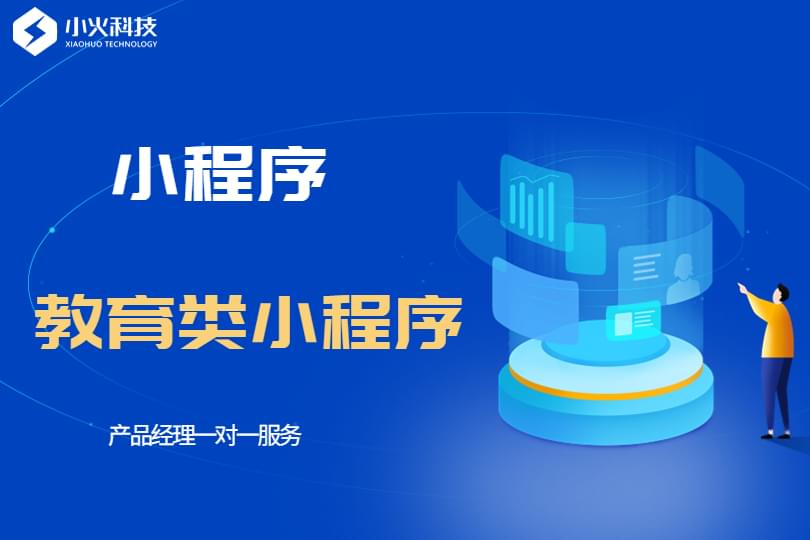 小火科技
XIAOHUO TECHNOLOGY

小程序

教育类小程序

产品经理一对一服务